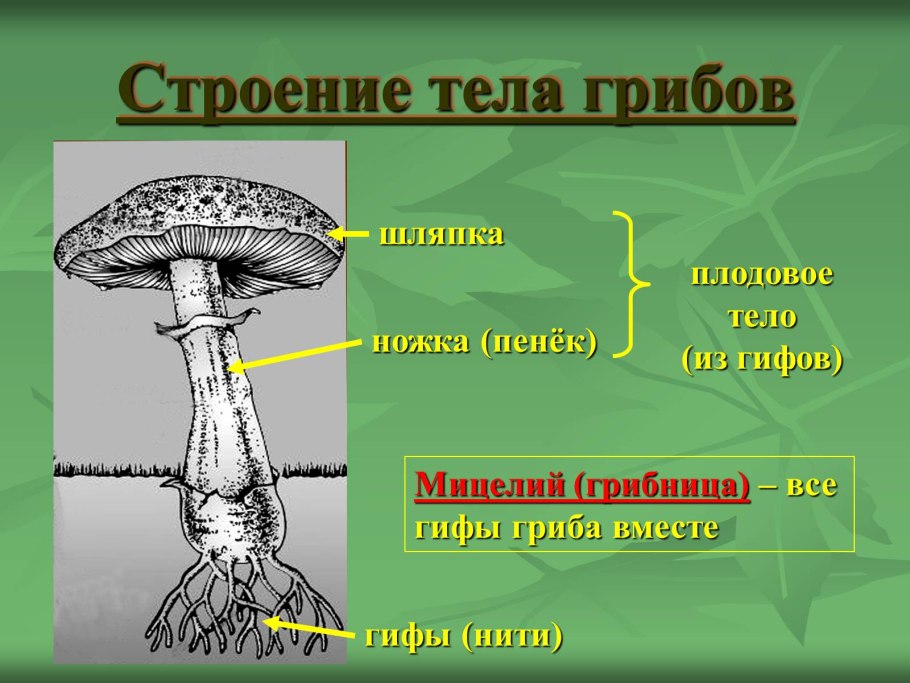 Строение тела грибов

шляпка

ножка (пенёк)

плодовое тело (из гифов)

Мицелий (грибница) – все гифы гриба вместе

гифы (нити)